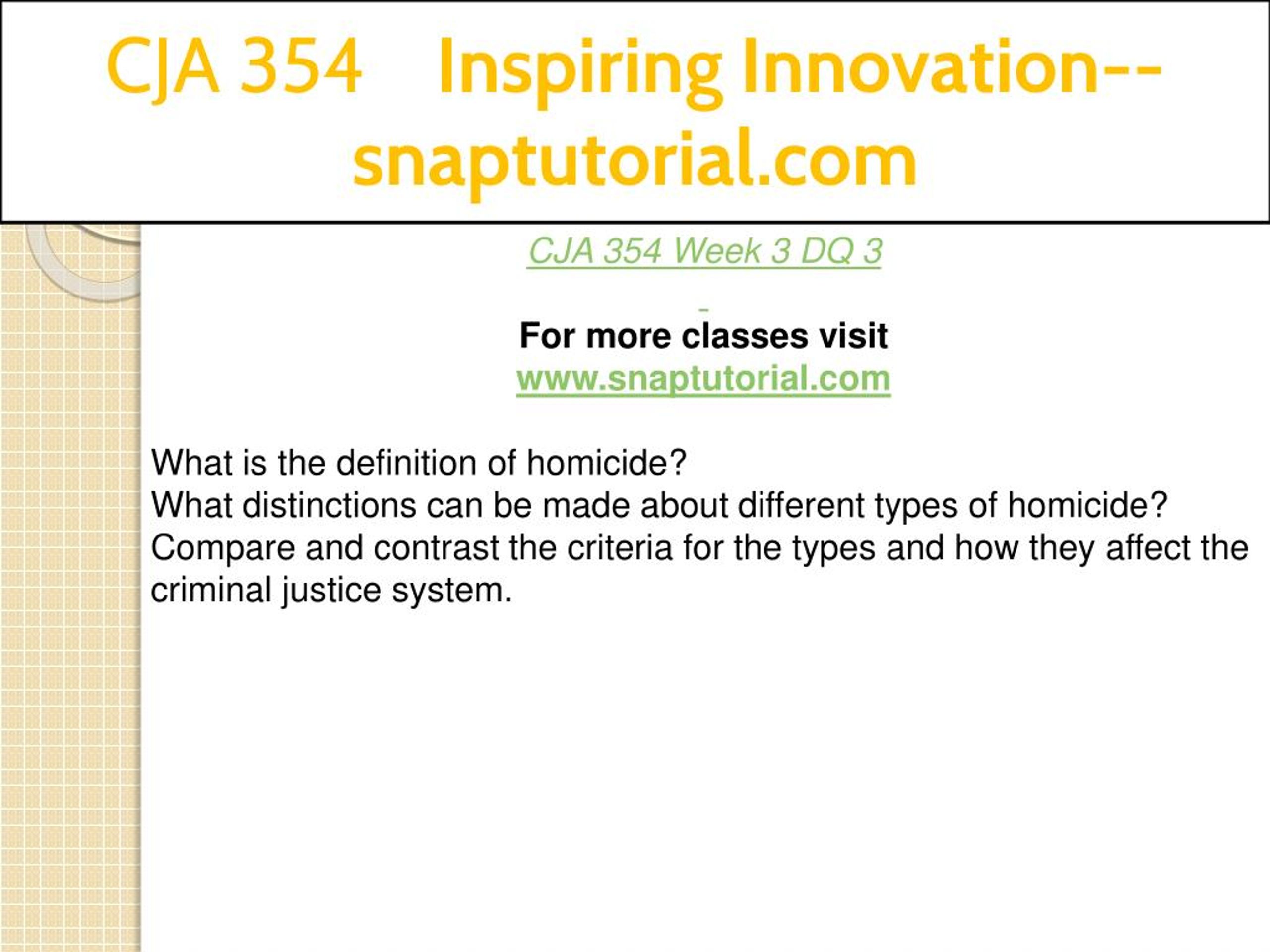 CJA 354 Inspiring Innovation--snaptutorial.com

CJA 354 Week 3 DQ 3

For more classes visit
www.snaptutorial.com

What is the definition of homicide?
What distinctions can be made about different types of homicide? Compare and contrast the criteria for the types and how they affect the criminal justice system.